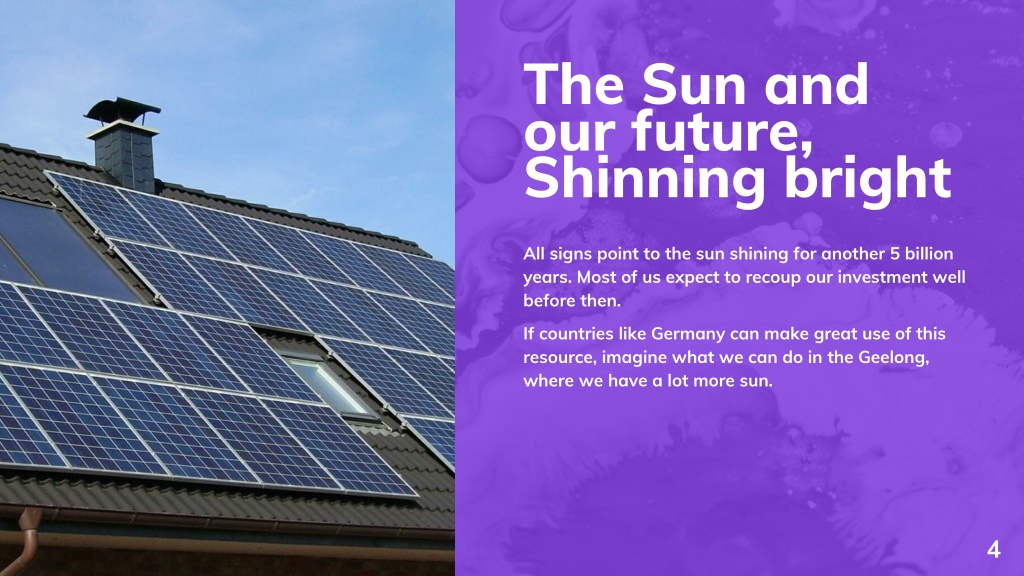 The Sun and our future, Shinning bright

All signs point to the sun shining for another 5 billion years. Most of us expect to recoup our investment well before then.

If countries like Germany can make great use of this resource, imagine what we can do in the Geelong, where we have a lot more sun.

4